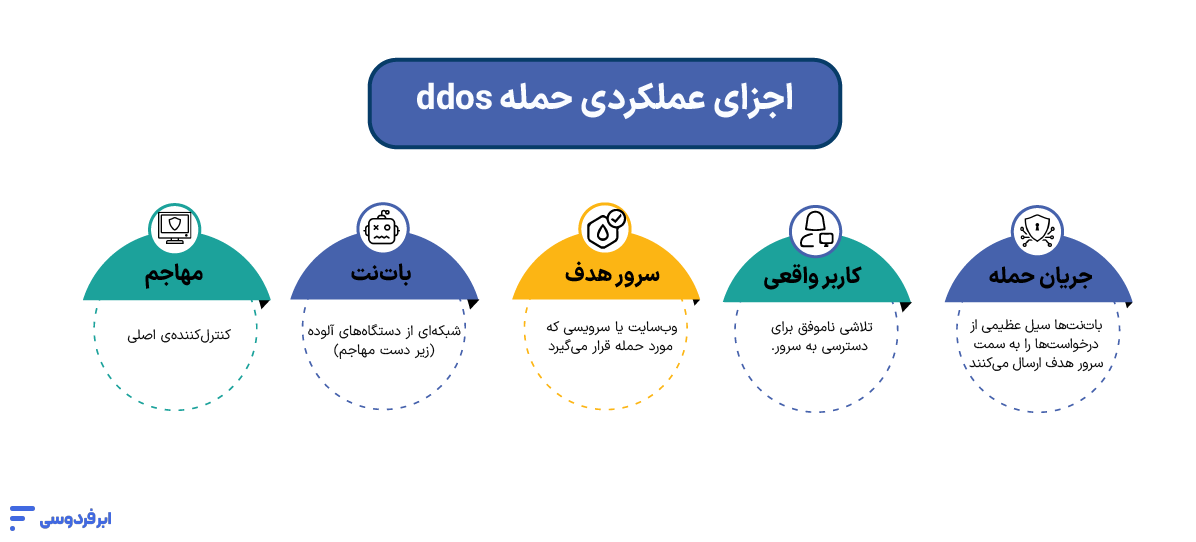 اجزای عملکردی حمله ddos

جریان حمله

بات‌نت‌ها سیل عظیمی از درخواست‌ها را به سمت سرور هدف ارسال می‌کنند

کاربر واقعی

تلاشی ناموفق برای دسترسی به سرور.

سرور هدف

وب‌سایت یا سرویسی که مورد حمله قرار می‌گیرد

بات‌نت

شبکه‌ای از دستگاه‌های آلوده (زیر دست مهاجم)

مهاجم

کنترل‌کننده‌ی اصلی

ابرفردوسی